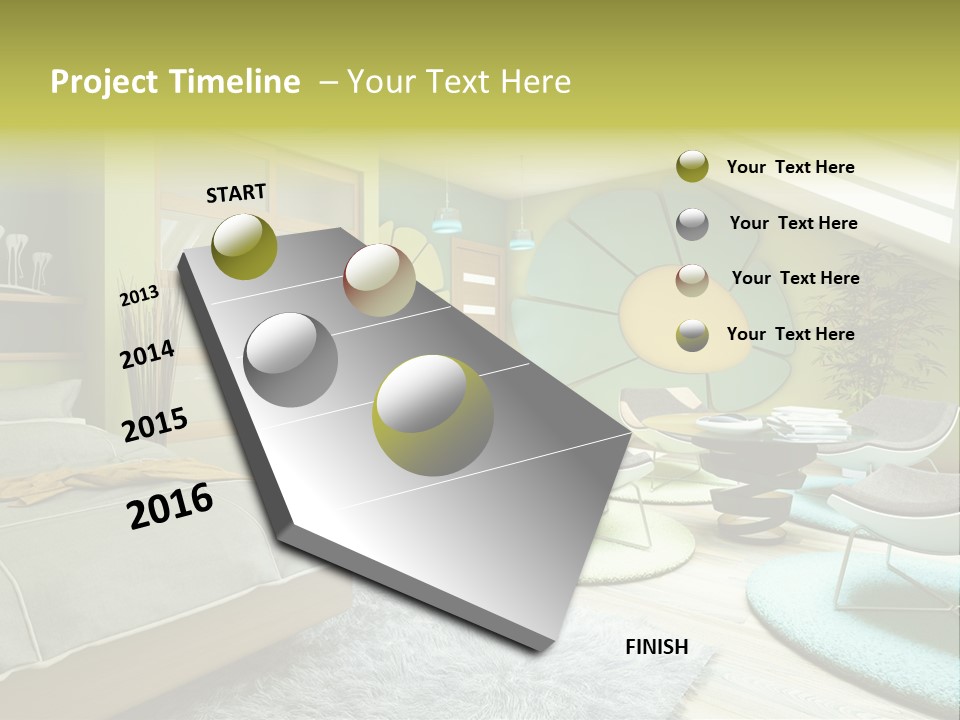 Project Timeline – Your Text Here

START

2013

2014

2015

2016

FINISH

Your Text Here

Your Text Here

Your Text Here

Your Text Here